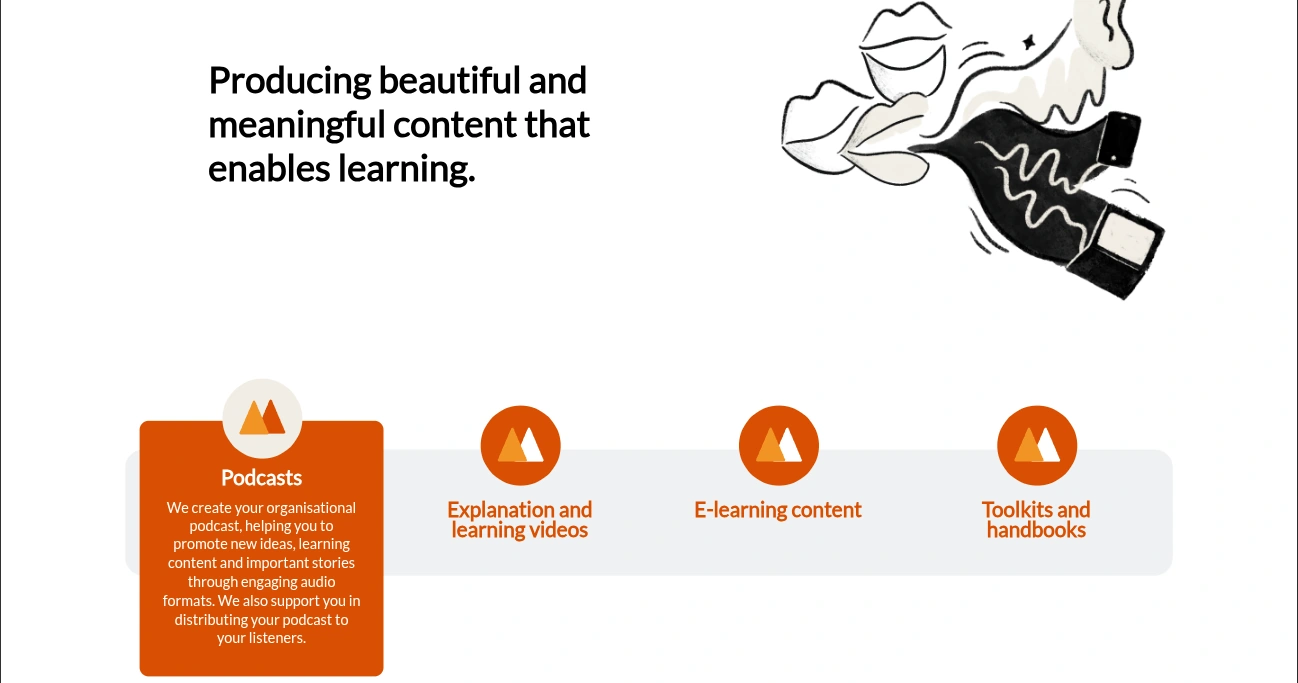 Producing beautiful and meaningful content that enables learning.

Podcasts

We create your organisational podcast, helping you to promote new ideas, learning content and important stories through engaging audio formats. We also support you in distributing your podcast to your listeners.

Explanation and learning videos

E-learning content

Toolkits and handbooks